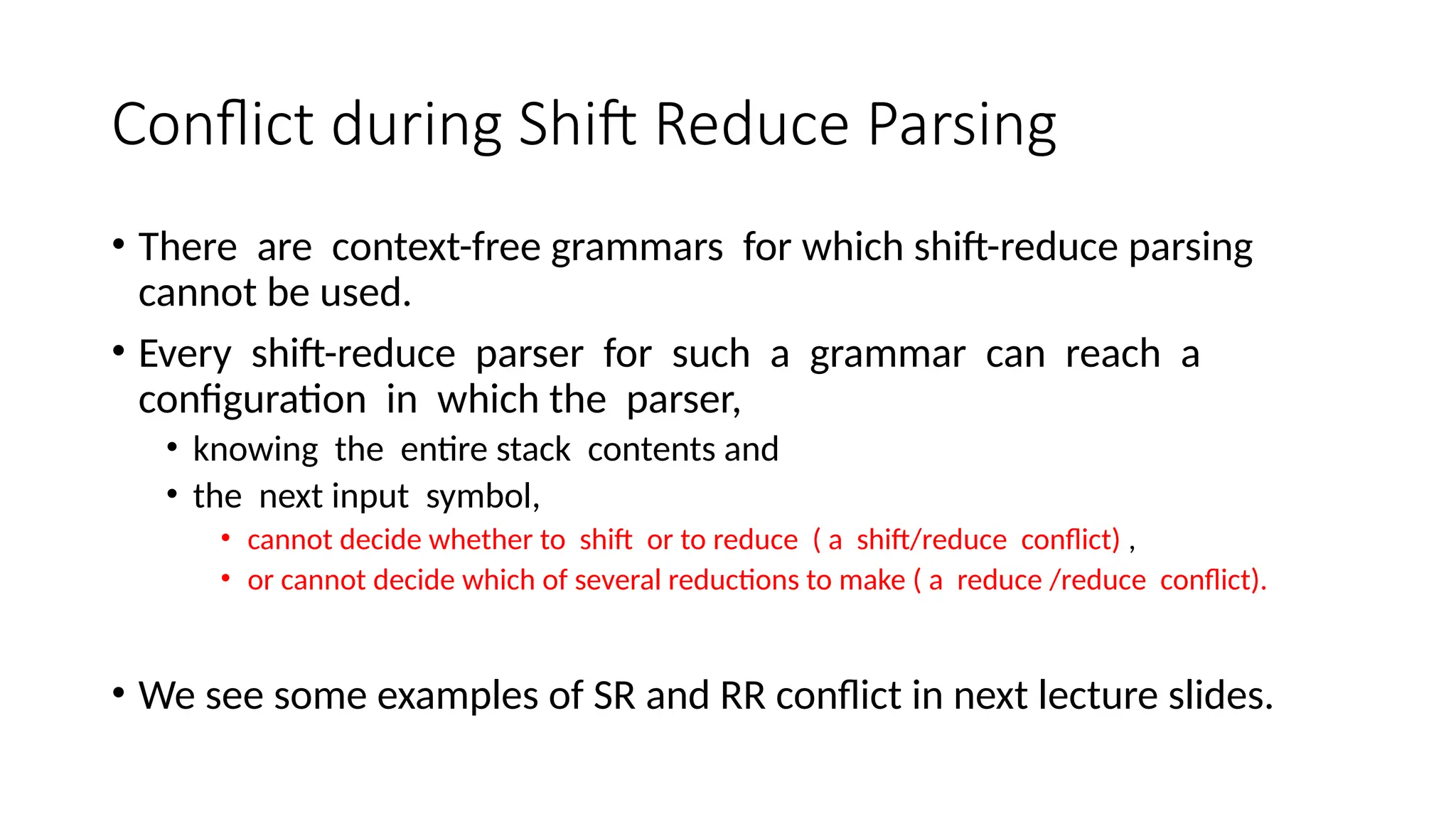 Conflict during Shift Reduce Parsing

• There are context-free grammars for which shift-reduce parsing cannot be used.

• Every shift-reduce parser for such a grammar can reach a configuration in which the parser,

• knowing the entire stack contents and

• the next input symbol,

• cannot decide whether to shift or to reduce ( a shift/reduce conflict) ,

• or cannot decide which of several reductions to make ( a reduce /reduce conflict).

• We see some examples of SR and RR conflict in next lecture slides.